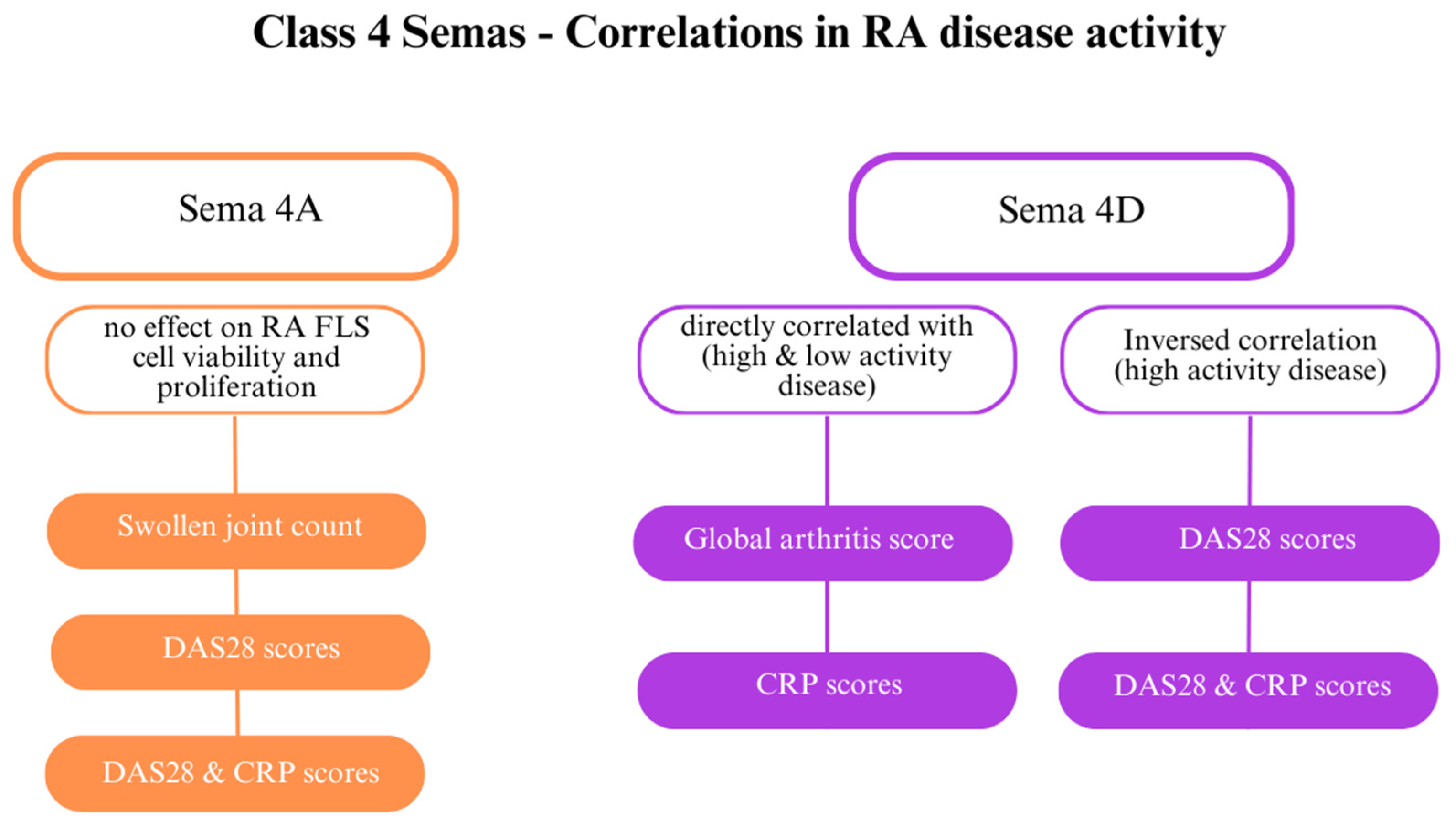 Class 4 Semas - Correlations in RA disease activity

Sema 4A

no effect on RA FLS cell viability and proliferation

Swollen joint count

DAS28 scores

DAS28 & CRP scores

Sema 4D

directly correlated with (high & low activity disease)

Global arthritis score

CRP scores

Inversed correlation (high activity disease)

DAS28 scores

DAS28 & CRP scores